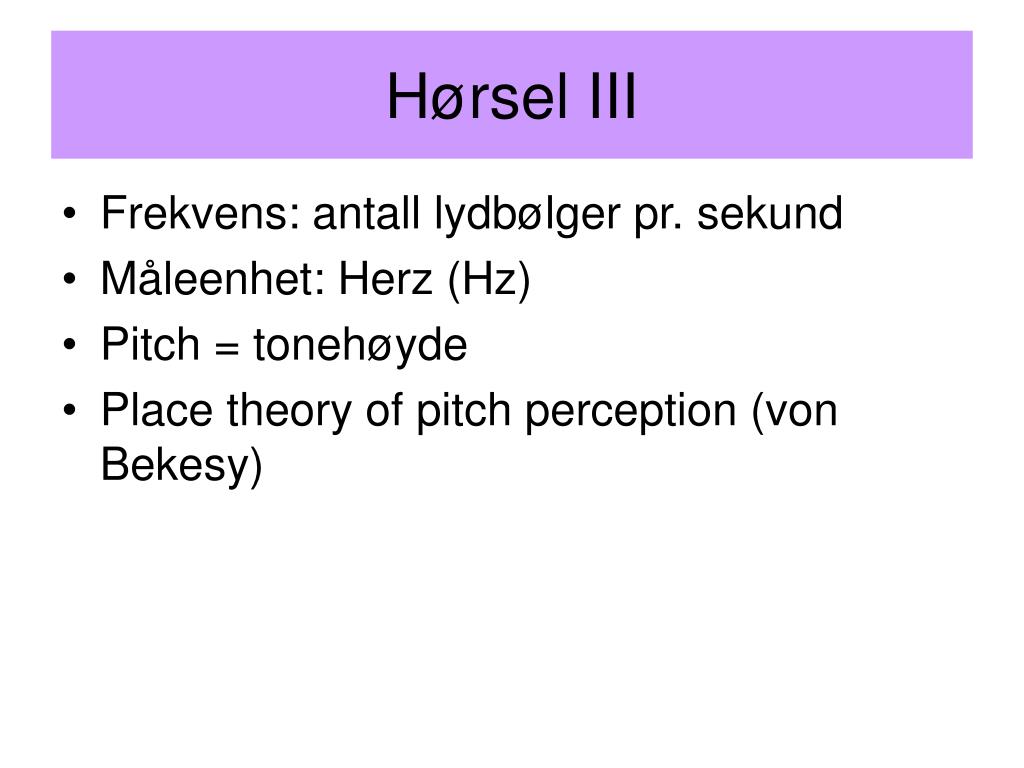 Hørsel III

• Frekvens: antall lydbølger pr. sekund
• Måleenhet: Herz (Hz)
• Pitch = tonehøyde
• Place theory of pitch perception (von Bekesy)